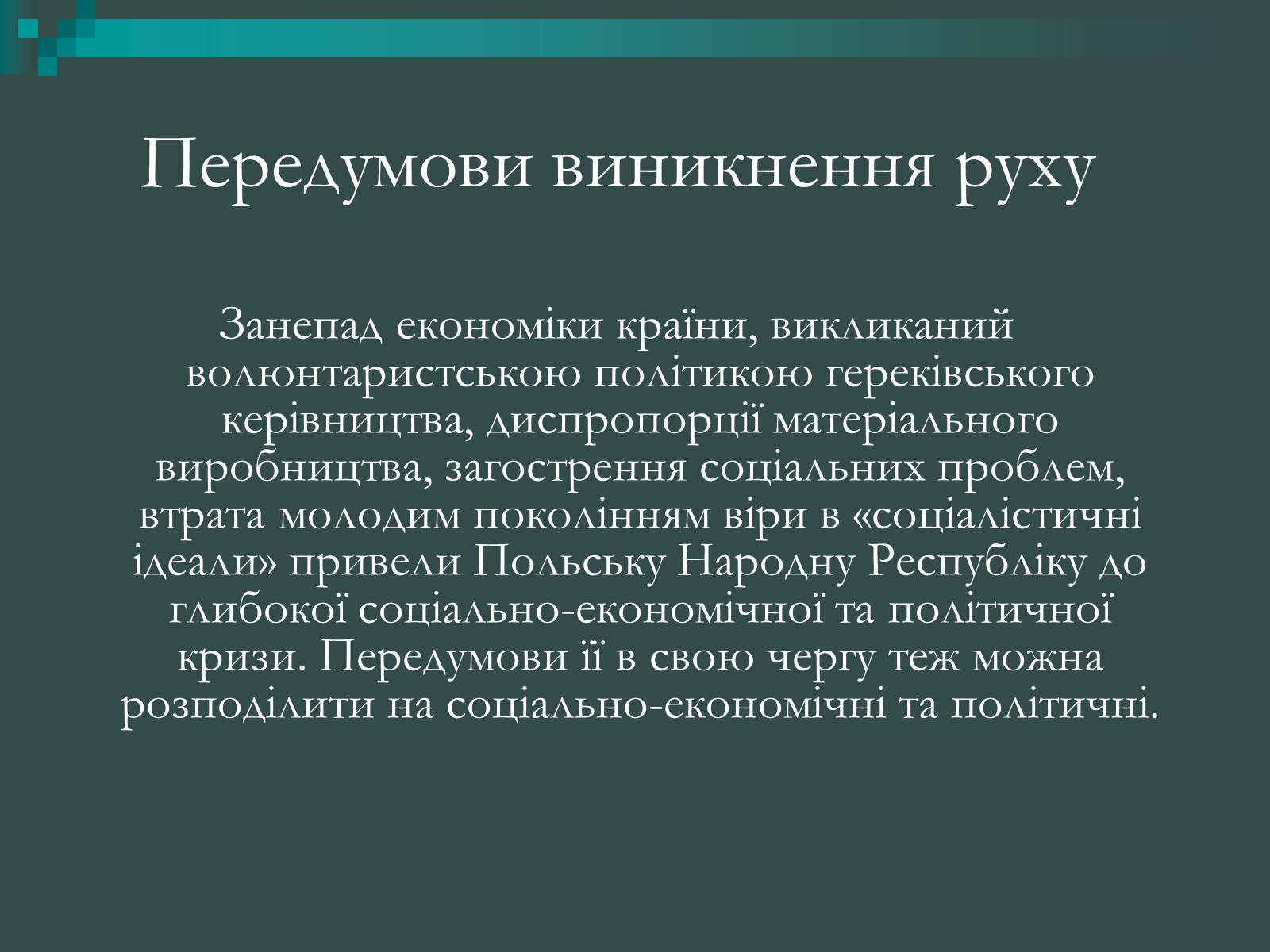 Передумови виникнення руху

Занепад економіки країни, викликаний волюнтаристською політикою гереківського керівництва, диспропорції матеріального виробництва, загострення соціальних проблем, втрата молодим поколінням віри в «соціалістичні ідеали» привели Польську Народну Республіку до глибокої соціально-економічної та політичної кризи. Передумови її в свою чергу теж можна розподілити на соціально-економічні та політичні.